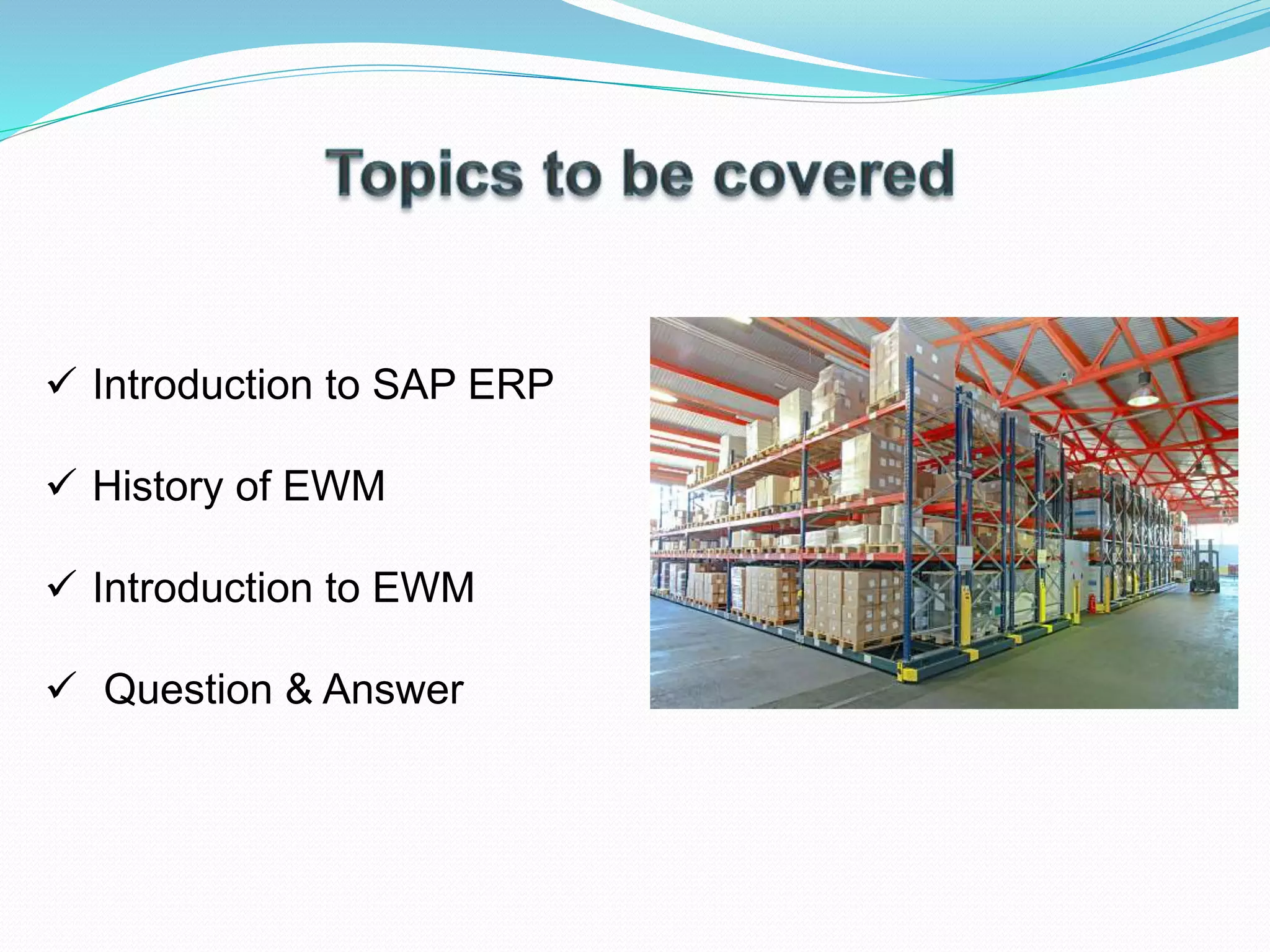 Topics to be covered

✓ Introduction to SAP ERP

✓ History of EWM

✓ Introduction to EWM

✓ Question & Answer